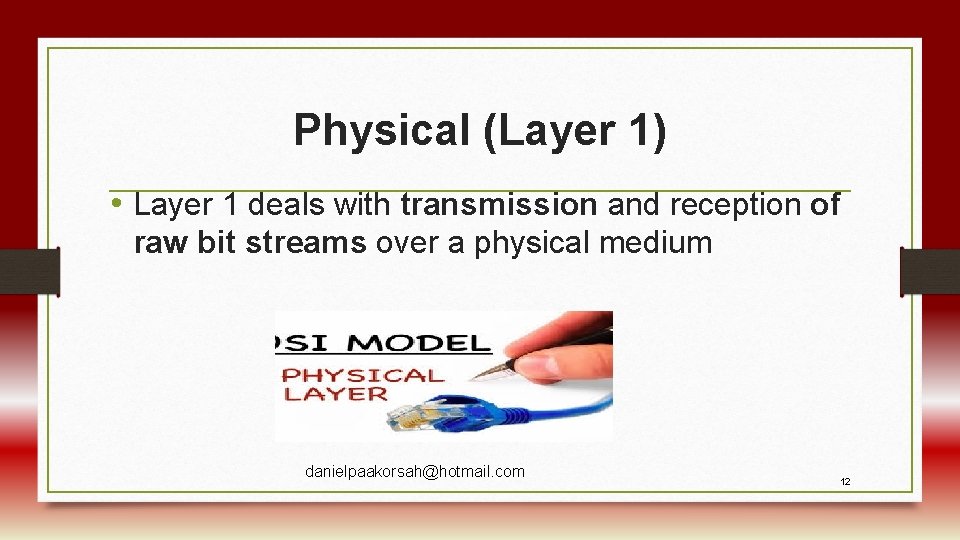 Physical (Layer 1)

• Layer 1 deals with transmission and reception of raw bit streams over a physical medium

OSI MODEL
PHYSICAL LAYER

danielpaakorsah@hotmail.com

12